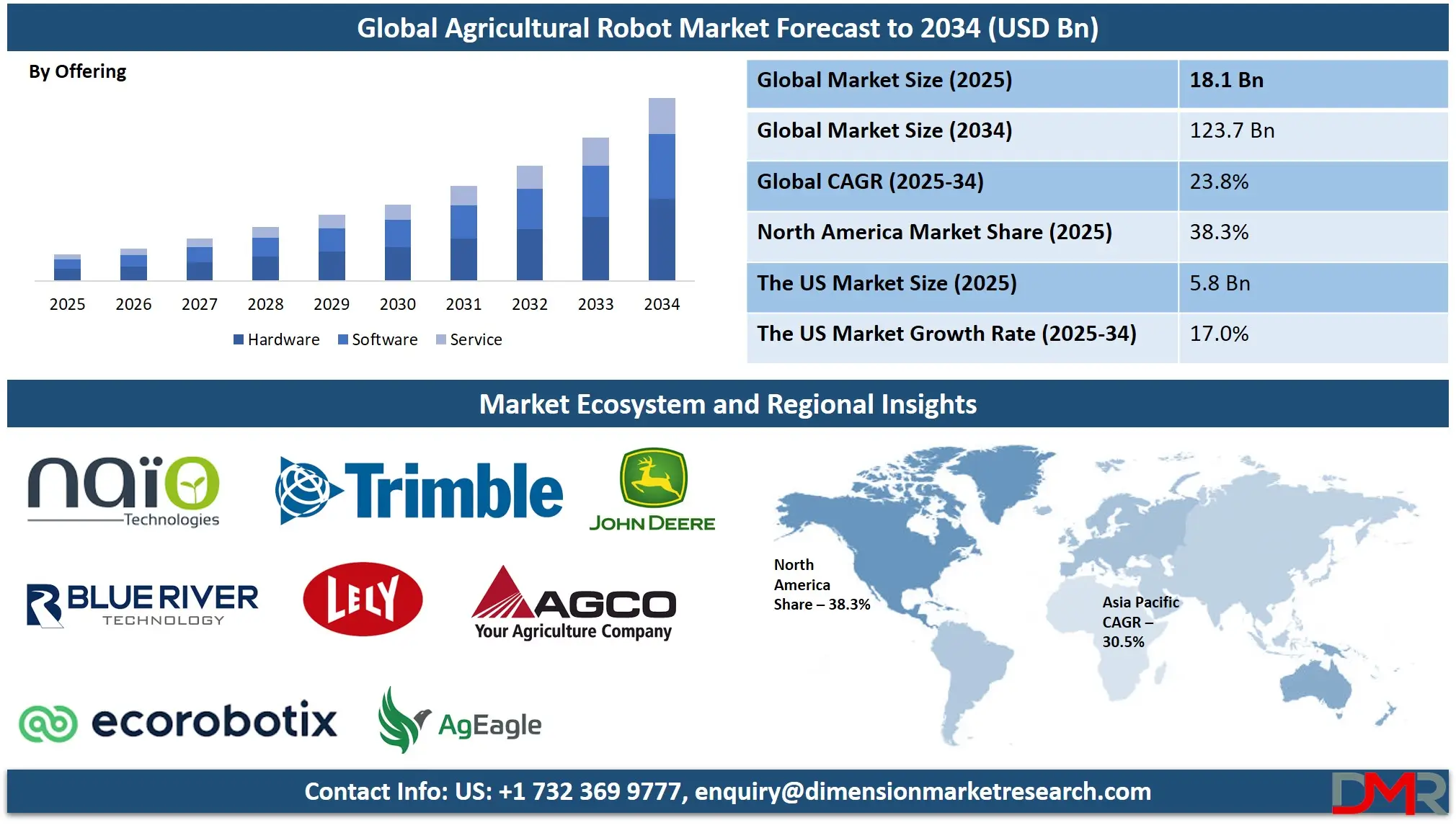 Global Agricultural Robot Market Forecast to 2034 (USD Bn)

By Offering

2025 2026 2027 2028 2029 2030 2031 2032 2033 2034

Hardware Software Service

| Global Market Size (2025) | 18.1 Bn |
|---|---|
| Global Market Size (2034) | 123.7 Bn |
| Global CAGR (2025-34) | 23.8% |
| North America Market Share (2025) | 38.3% |
| The US Market Size (2025) | 5.8 Bn |
| The US Market Growth Rate (2025-34) | 17.0% |

Market Ecosystem and Regional Insights

naïo Technologies

Trimble

JOHN DEERE

BLUE RIVER TECHNOLOGY

LELY

AGCO Your Agriculture Company

ecorobotix

AgEagle

North America Share – 38.3%

Asia Pacific CAGR – 30.5%

Contact Info: US: +1 732 369 9777, enquiry@dimensionmarketresearch.com

DMR